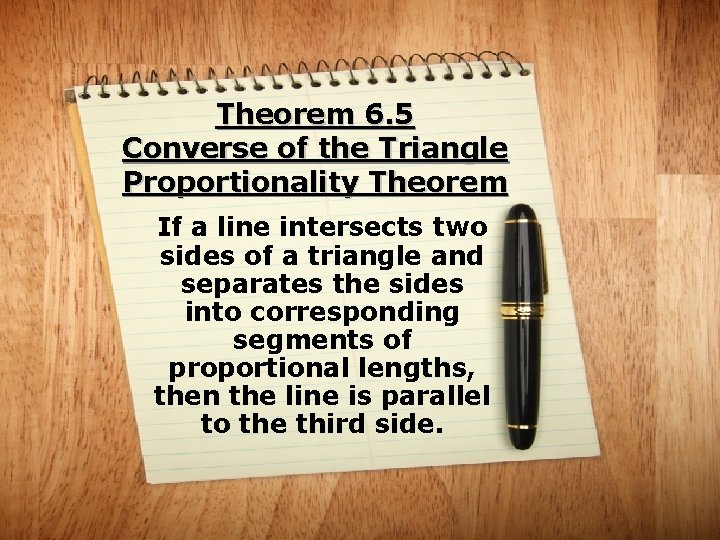 Theorem 6.5
Converse of the Triangle Proportionality Theorem

If a line intersects two sides of a triangle and separates the sides into corresponding segments of proportional lengths, then the line is parallel to the third side.